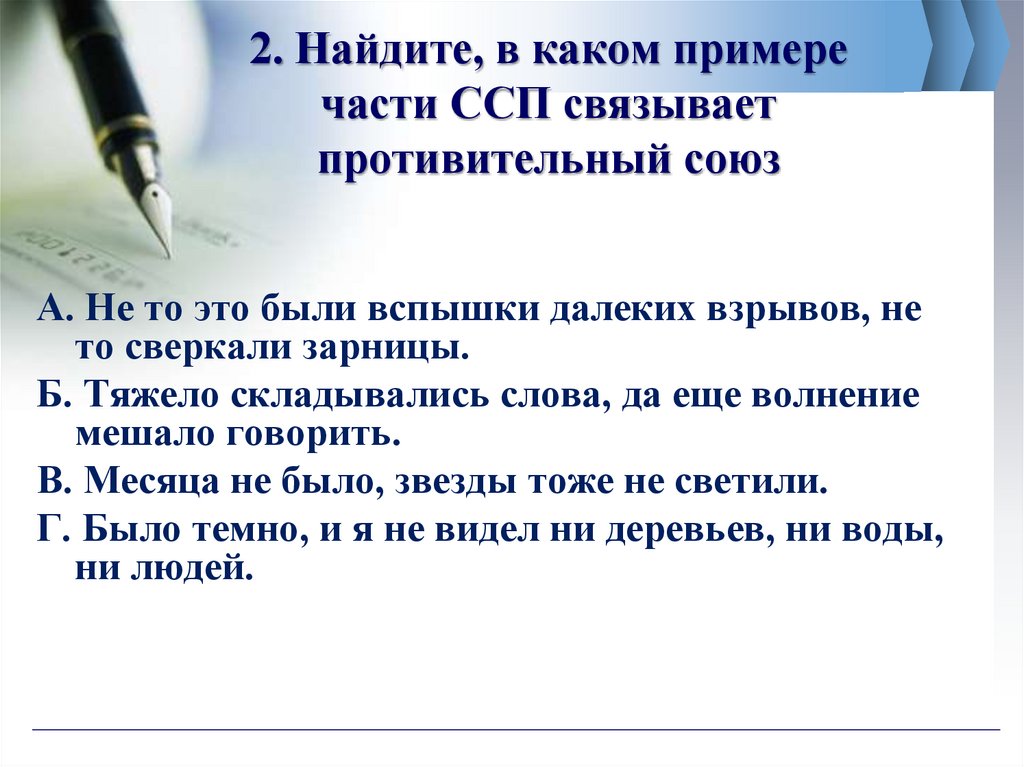 2. Найдите, в каком примере части ССП связывает противительный союз

А. Не то это были вспышки далеких взрывов, не то сверкали зарницы.

Б. Тяжело складывались слова, да еще волнение мешало говорить.

В. Месяца не было, звезды тоже не светили.

Г. Было темно, и я не видел ни деревьев, ни воды, ни людей.